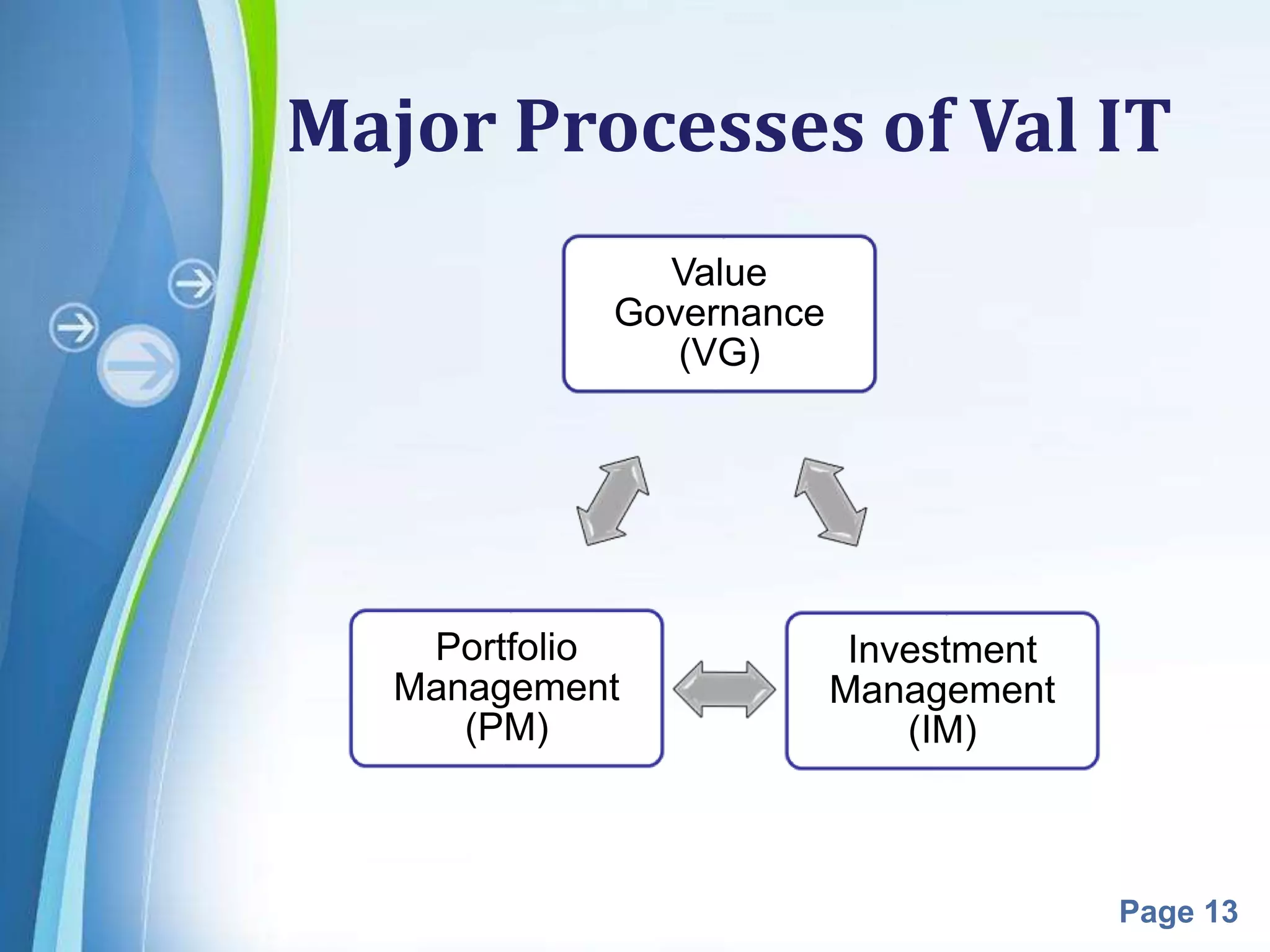 Major Processes of Val IT

Value Governance (VG)

Portfolio Management (PM)

Investment Management (IM)

Page 13